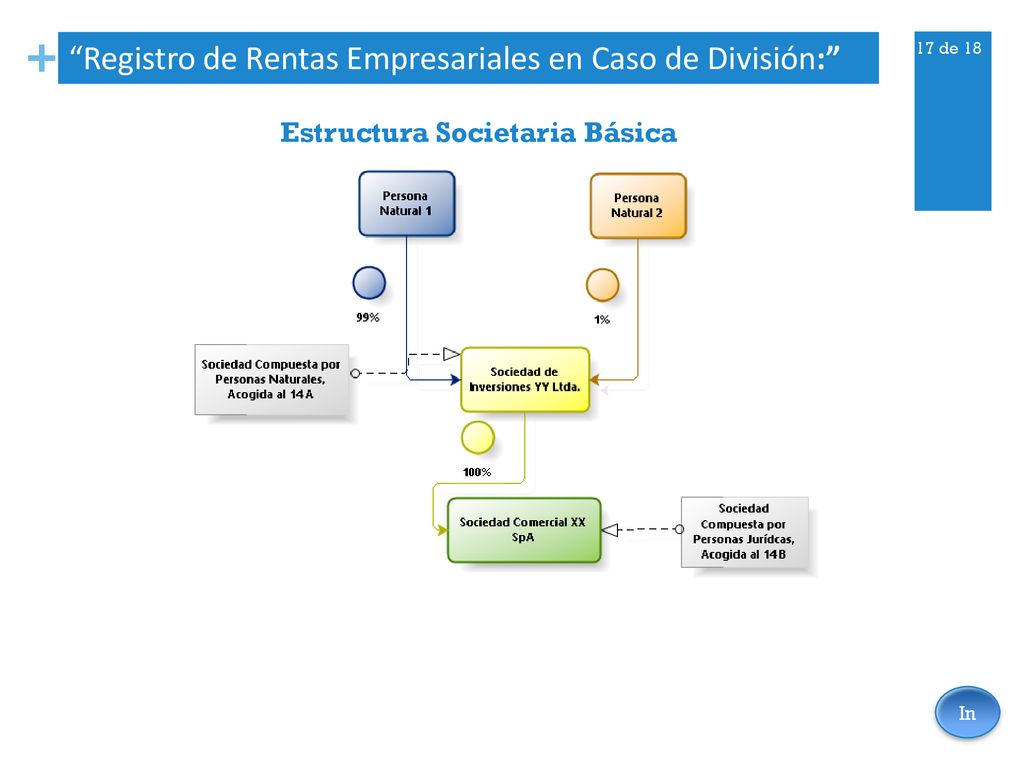 + “Registro de Rentas Empresariales en Caso de División:”

17 de 18

Estructura Societaria Básica

Persona Natural 1

Persona Natural 2

99%

1%

Sociedad Compuesta por Personas Naturales, Acogida al 14 A

Sociedad de Inversiones YY Ltda.

100%

Sociedad Comercial XX SpA

Sociedad Compuesta por Personas Jurídcas, Acogida al 14B

In